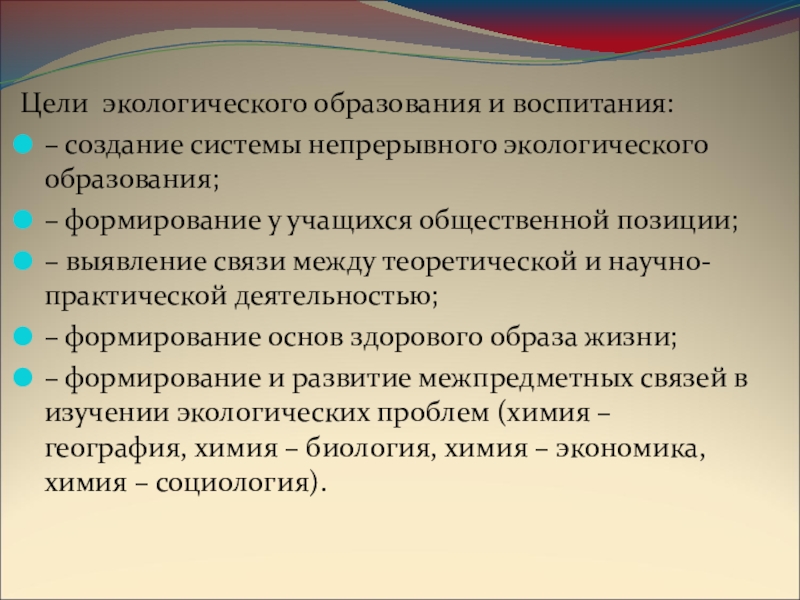 Цели экологического образования и воспитания:

– создание системы непрерывного экологического образования;

– формирование у учащихся общественной позиции;

– выявление связи между теоретической и научно-практической деятельностью;

– формирование основ здорового образа жизни;

– формирование и развитие межпредметных связей в изучении экологических проблем (химия – география, химия – биология, химия – экономика, химия – социология).